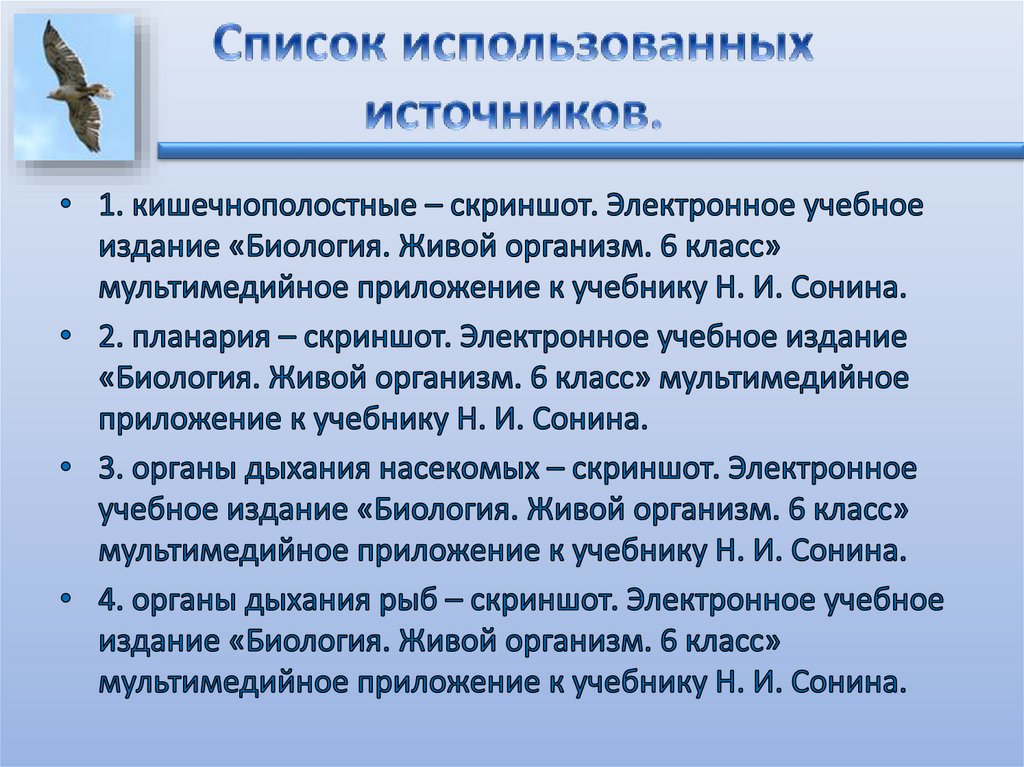 Список использованных источников.

• 1. кишечнополостные – скриншот. Электронное учебное издание «Биология. Живой организм. 6 класс» мультимедийное приложение к учебнику Н. И. Сонина.

• 2. планария – скриншот. Электронное учебное издание «Биология. Живой организм. 6 класс» мультимедийное приложение к учебнику Н. И. Сонина.

• 3. органы дыхания насекомых – скриншот. Электронное учебное издание «Биология. Живой организм. 6 класс» мультимедийное приложение к учебнику Н. И. Сонина.

• 4. органы дыхания рыб – скриншот. Электронное учебное издание «Биология. Живой организм. 6 класс» мультимедийное приложение к учебнику Н. И. Сонина.